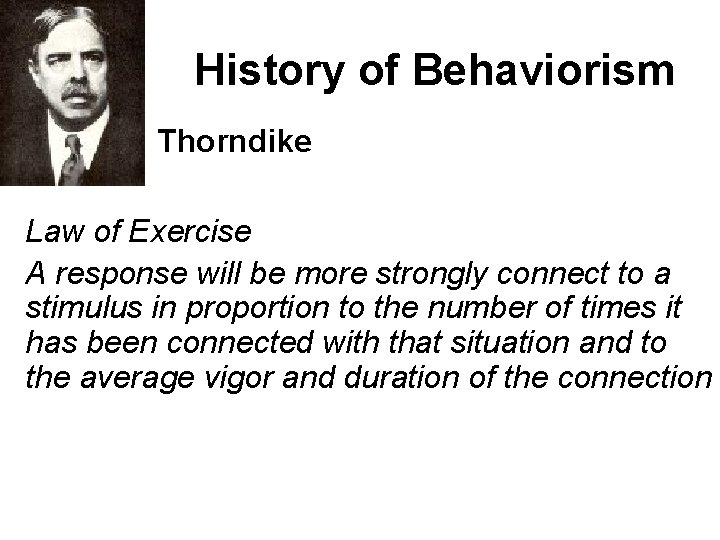 History of Behaviorism

Thorndike

Law of Exercise

A response will be more strongly connect to a stimulus in proportion to the number of times it has been connected with that situation and to the average vigor and duration of the connection